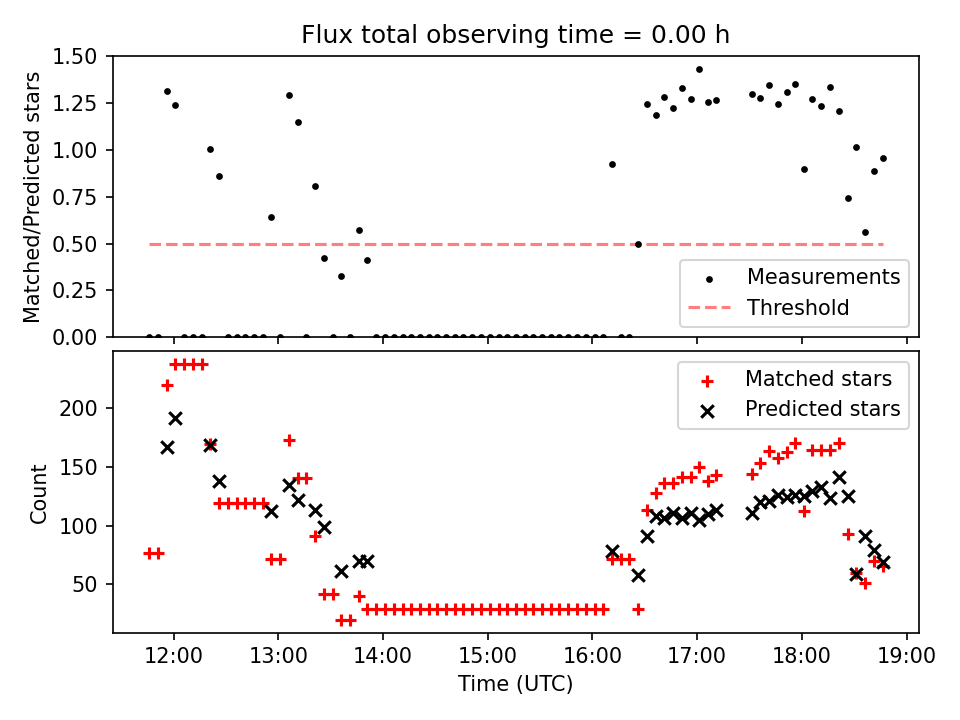 Flux total observing time = 0.00 h

Matched/Predicted stars

1.50
1.25
1.00
0.75
0.50
0.25
0.00

Measurements
Threshold

Count

200
150
100
50

Matched stars
Predicted stars

12:00
13:00
14:00
15:00
16:00
17:00
18:00
19:00

Time (UTC)